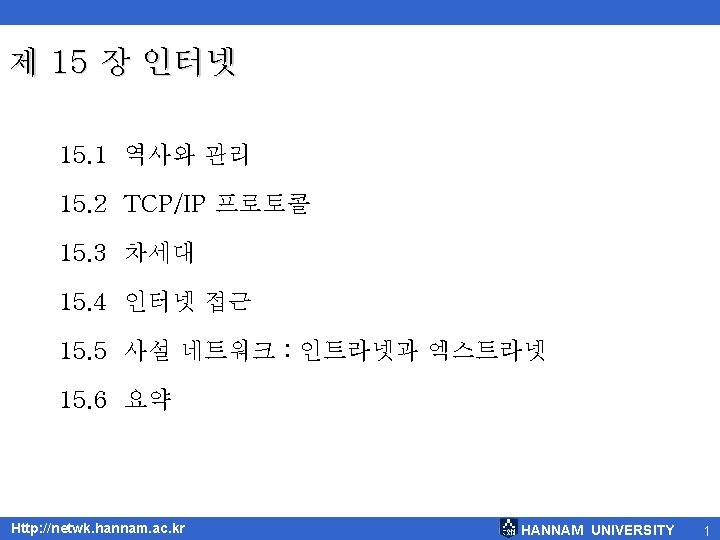 제 15 장 인터넷

15.1 역사와 관리

15.2 TCP/IP 프로토콜

15.3 차세대

15.4 인터넷 접근

15.5 사설 네트워크 : 인트라넷과 엑스트라넷

15.6 요약

Http://netwk.hannam.ac.kr

HANNAM UNIVERSITY

1